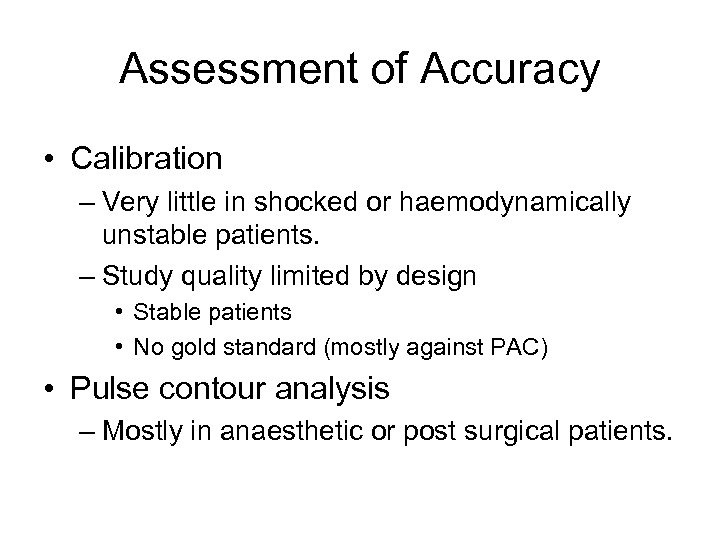 Assessment of Accuracy

• Calibration
– Very little in shocked or haemodynamically unstable patients.
– Study quality limited by design
• Stable patients
• No gold standard (mostly against PAC)

• Pulse contour analysis
– Mostly in anaesthetic or post surgical patients.